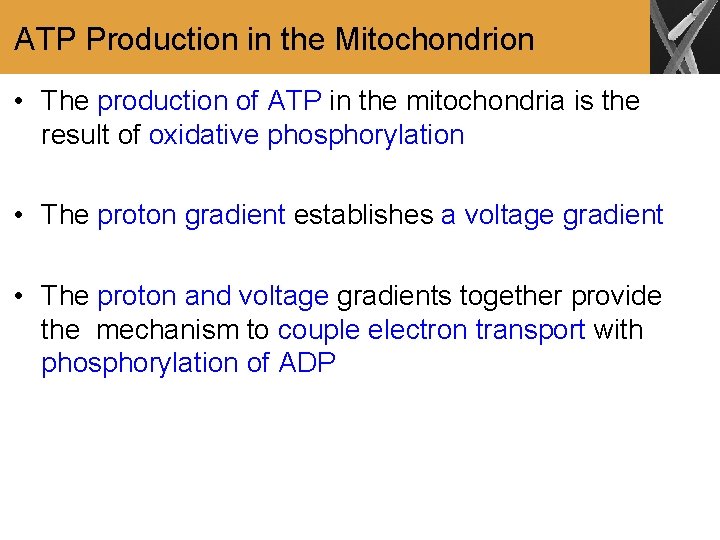 ATP Production in the Mitochondrion

• The production of ATP in the mitochondria is the result of oxidative phosphorylation

• The proton gradient establishes a voltage gradient

• The proton and voltage gradients together provide the  mechanism to couple electron transport with phosphorylation of ADP